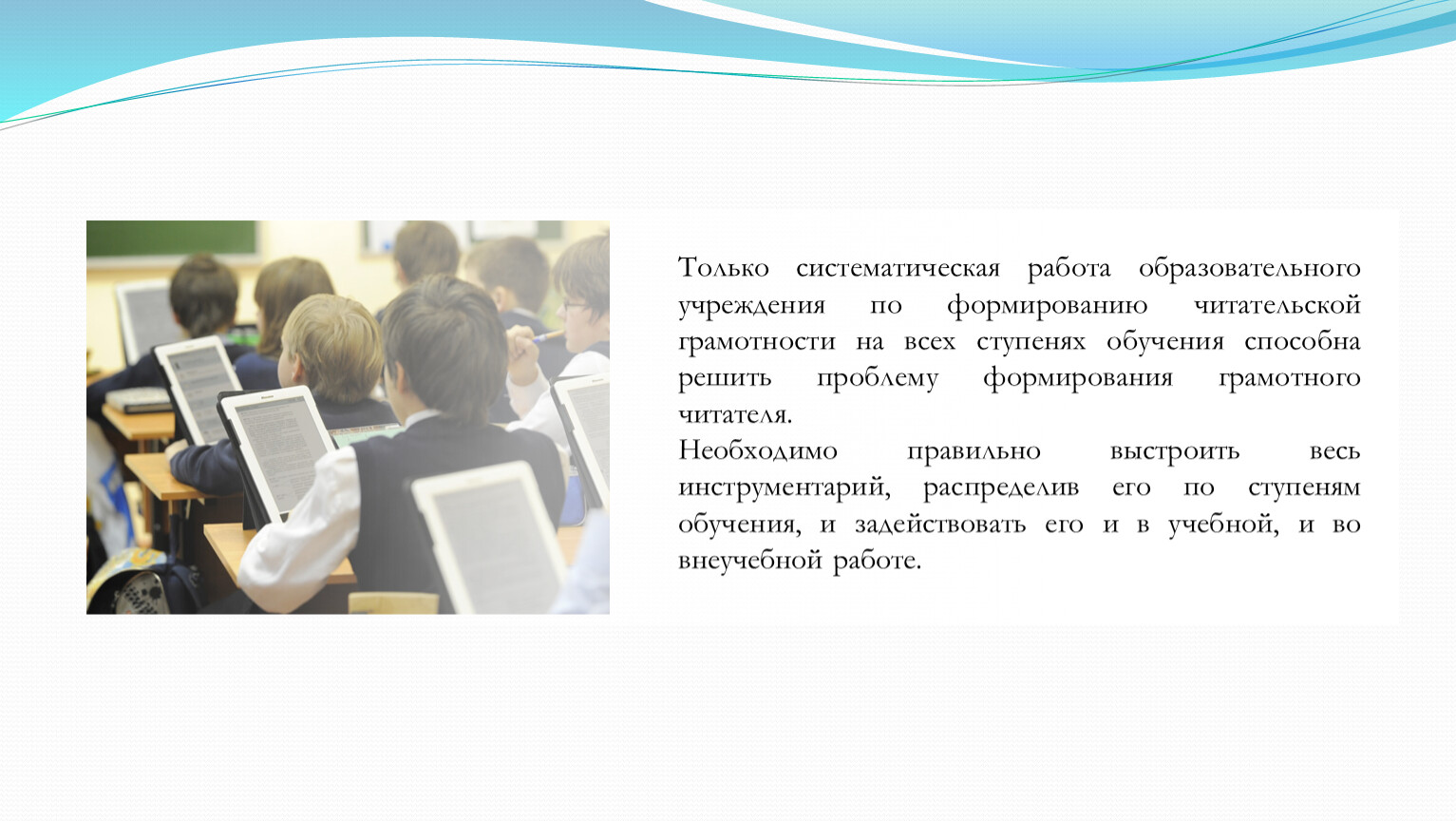 Только систематическая работа образовательного учреждения по формированию читательской грамотности на всех ступенях обучения способна решить проблему формирования грамотного читателя.
Необходимо правильно выстроить весь инструментарий, распределив его по ступеням обучения, и задействовать его и в учебной, и во внеучебной работе.